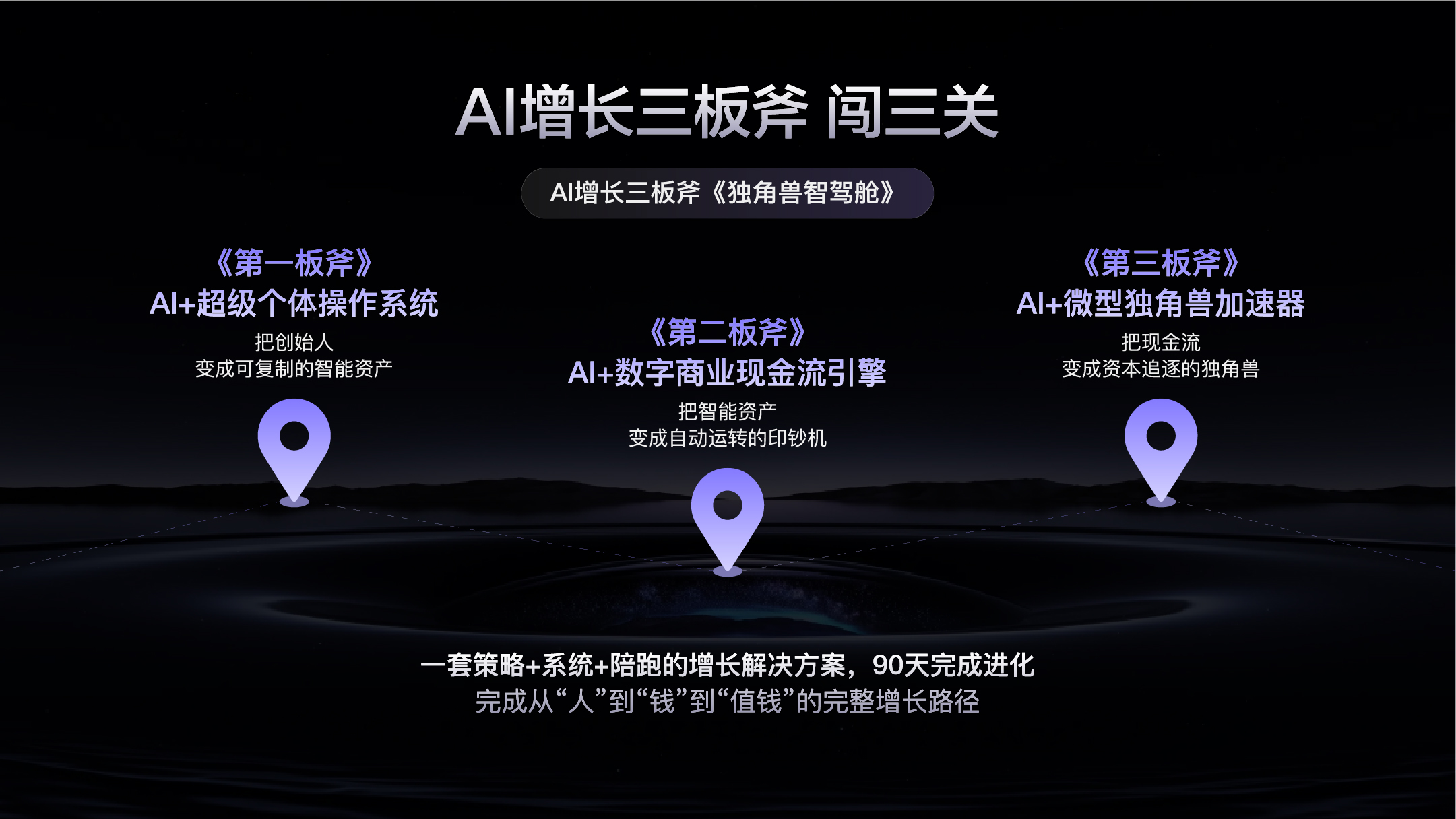 AI增长三板斧 闯三关

AI增长三板斧《独角兽智驾舱》

《第一板斧》
AI+超级个体操作系统
把创始人
变成可复制的智能资产

《第二板斧》
AI+数字商业现金流引擎
把智能资产
变成自动运转的印钞机

《第三板斧》
AI+微型独角兽加速器
把现金流
变成资本追逐的独角兽

一套策略+系统+陪跑的增长解决方案，90天完成进化
完成从“人”到“钱”到“值钱”的完整增长路径